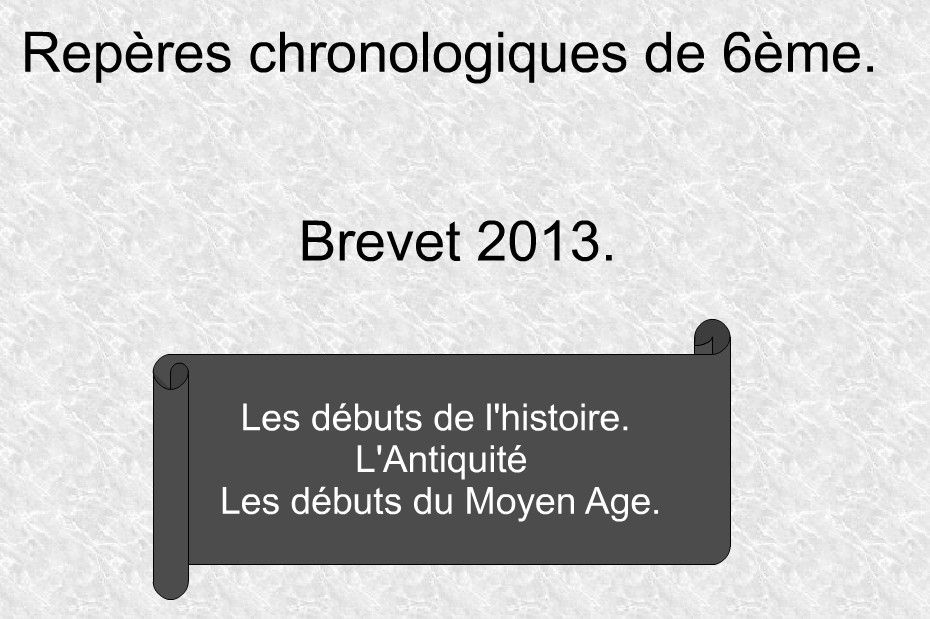 Repères chronologiques de 6ème.

Brevet 2013.

Les débuts de l'histoire.
L'Antiquité
Les débuts du Moyen Age.